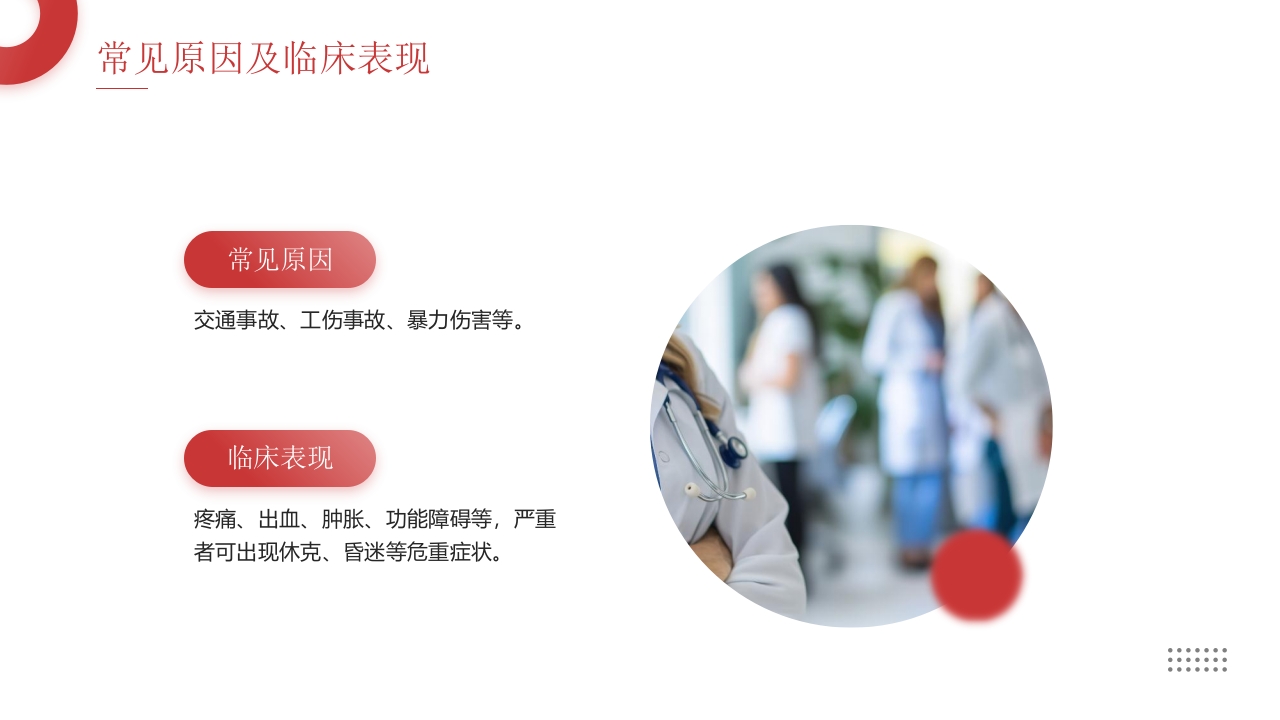 常见原因及临床表现

常见原因

交通事故、工伤事故、暴力伤害等。

临床表现

疼痛、出血、肿胀、功能障碍等，严重者可出现休克、昏迷等危重症状。